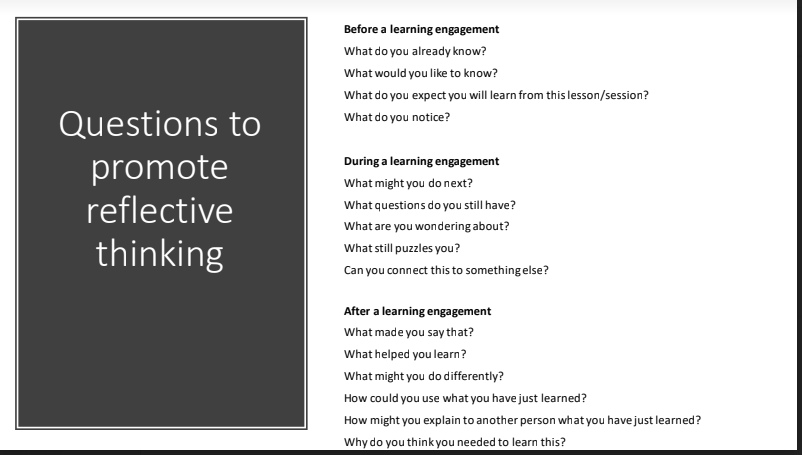 Questions to promote reflective thinking

**Before a learning engagement**
What do you already know?
What would you like to know?
What do you expect you will learn from this lesson/session?
What do you notice?

**During a learning engagement**
What might you do next?
What questions do you still have?
What are you wondering about?
What still puzzles you?
Can you connect this to something else?

**After a learning engagement**
What made you say that?
What helped you learn?
What might you do differently?
How could you use what you have just learned?
How might you explain to another person what you have just learned?
Why do you think you needed to learn this?